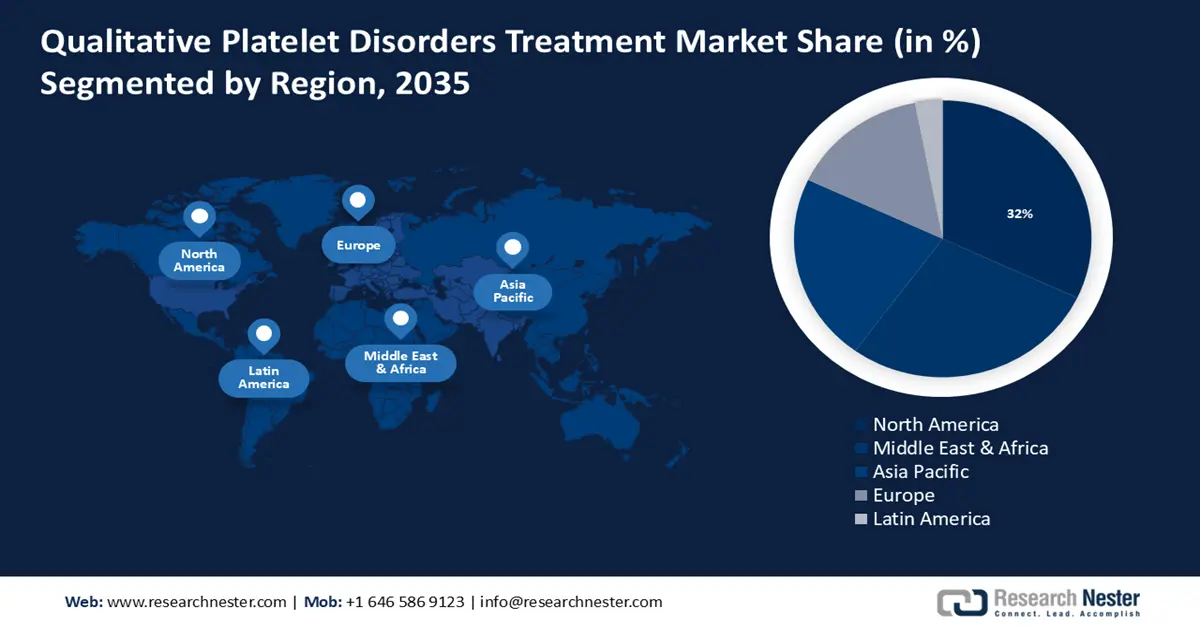 Qualitative Platelet Disorders Treatment Market Share (in %) Segmented by Region, 2035

North America

Europe

Asia Pacific

Latin America

Middle East & Africa

32%

North America
Middle East & Africa
Asia Pacific
Europe
Latin America

Web: www.researchnester.com | Mob: +1 646 586 9123 | info@researchnester.com

Research Nester
Connect. Lead. Accomplish